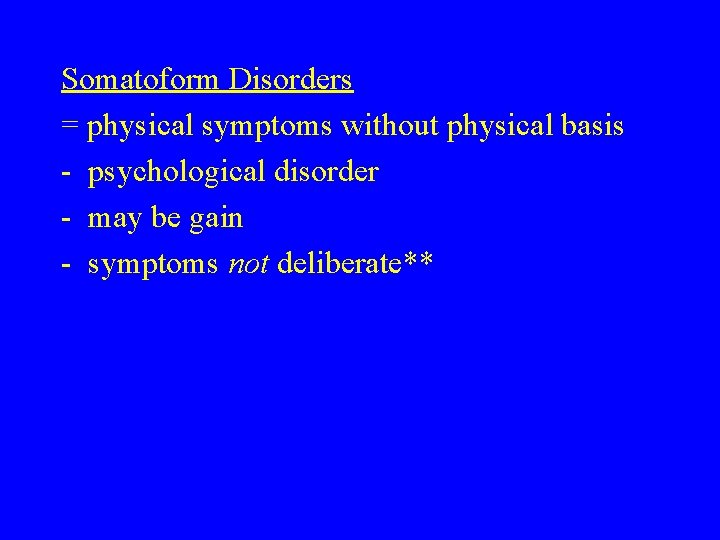 Somatoform Disorders
= physical symptoms without physical basis
- psychological disorder
- may be gain
- symptoms not deliberate**